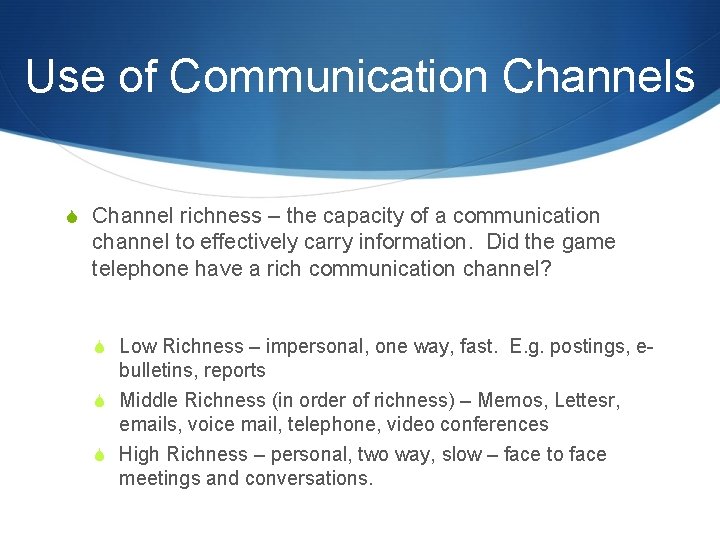 Use of Communication Channels

Channel richness – the capacity of a communication channel to effectively carry information. Did the game telephone have a rich communication channel?

Low Richness – impersonal, one way, fast. E.g. postings, e-bulletins, reports

Middle Richness (in order of richness) – Memos, Lettesr, emails, voice mail, telephone, video conferences

High Richness – personal, two way, slow – face to face meetings and conversations.